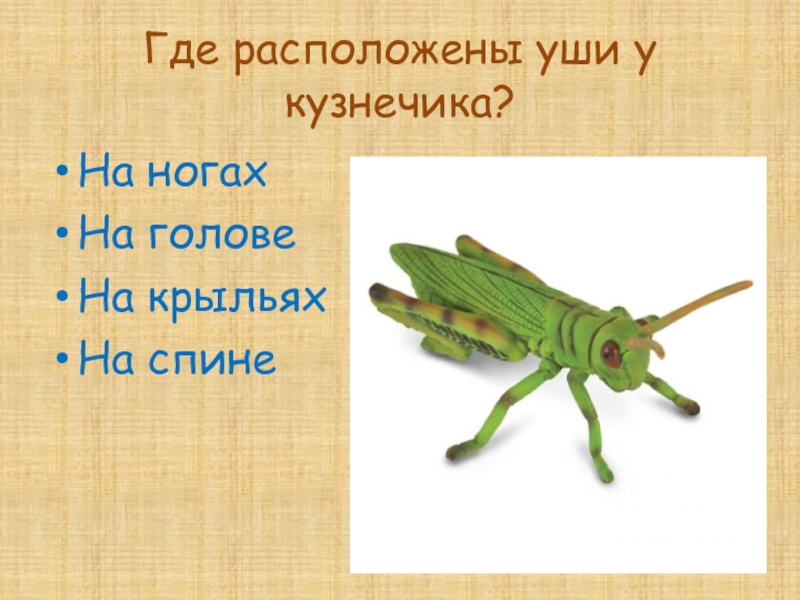 Где расположены уши у кузнечика?

• На ногах
• На голове
• На крыльях
• На спине